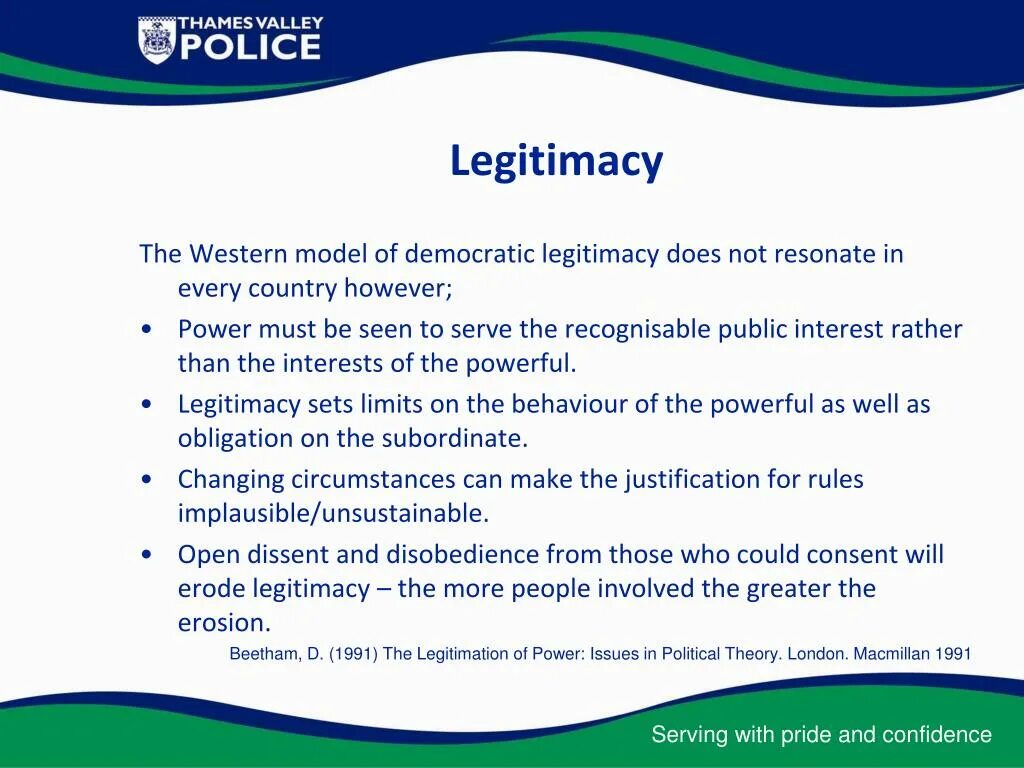 THAMES VALLEY
POLICE

Legitimacy

The Western model of democratic legitimacy does not resonate in every country however;

• Power must be seen to serve the recognisable public interest rather than the interests of the powerful.
• Legitimacy sets limits on the behaviour of the powerful as well as obligation on the subordinate.
• Changing circumstances can make the justification for rules implausible/unsustainable.
• Open dissent and disobedience from those who could consent will erode legitimacy – the more people involved the greater the erosion.

Beetham, D. (1991) The Legitimation of Power: Issues in Political Theory. London. Macmillan 1991

Serving with pride and confidence